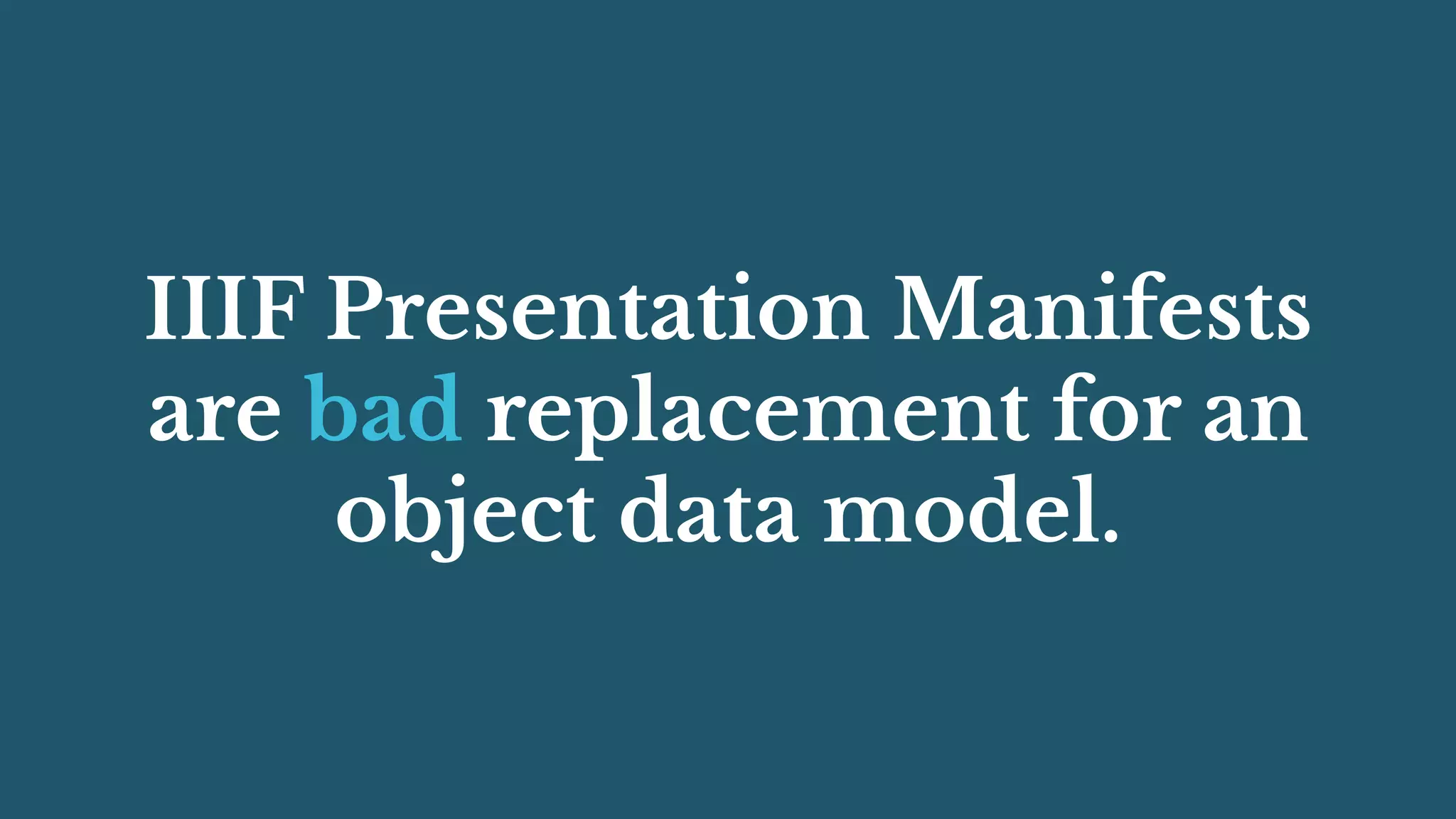 IIIF Presentation Manifests are bad replacement for an object data model.